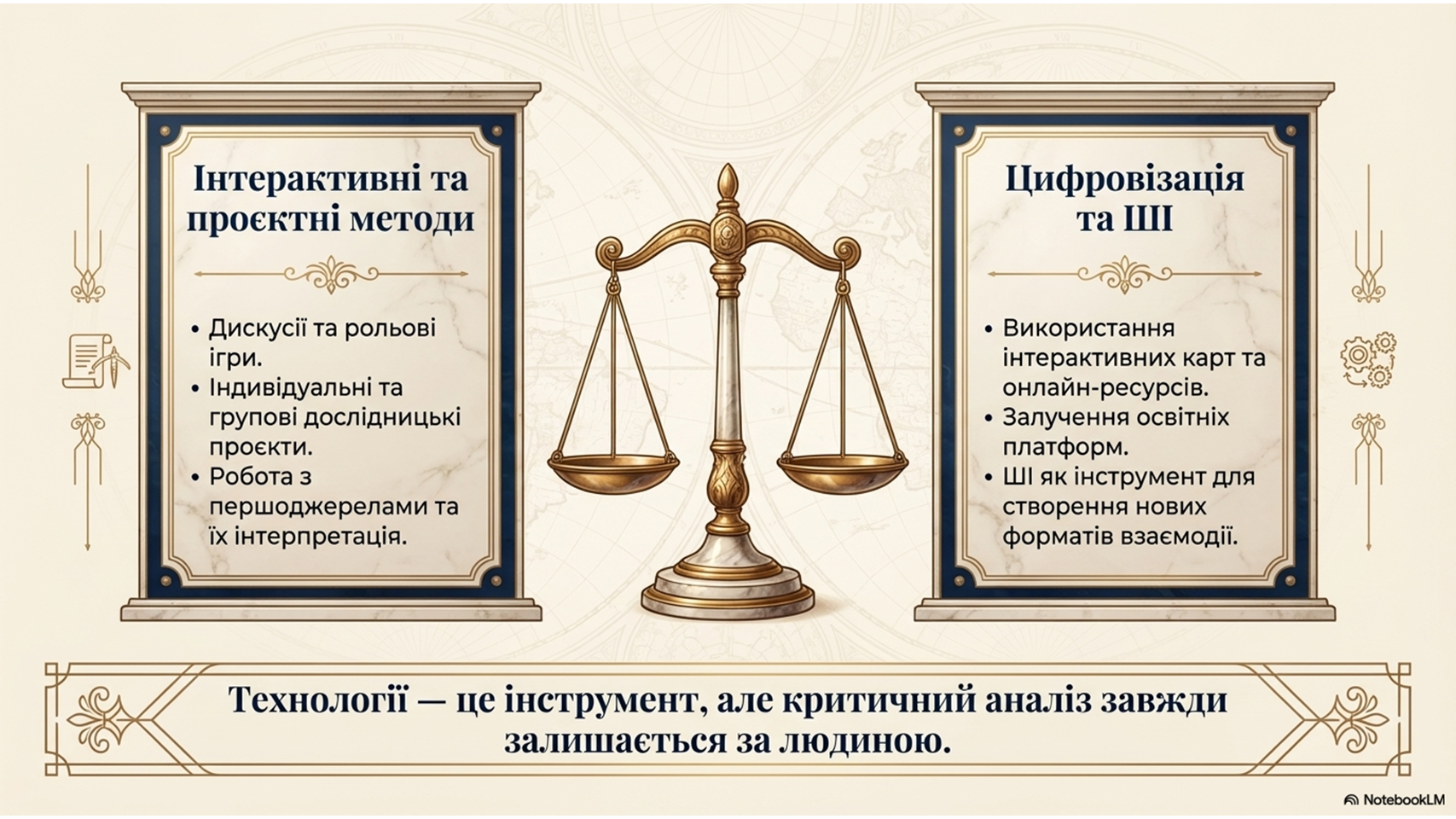 Інтерактивні та проєктні методи

• Дискусії та рольові ігри.
• Індивідуальні та групові дослідницькі проєкти.
• Робота з першоджерелами та їх інтерпретація.

Цифровізація та ШІ

• Використання інтерактивних карт та онлайн-ресурсів.
• Залучення освітніх платформ.
• ШІ як інструмент для створення нових форматів взаємодії.

Технології — це інструмент, але критичний аналіз завжди залишається за людиною.

NotebookLM